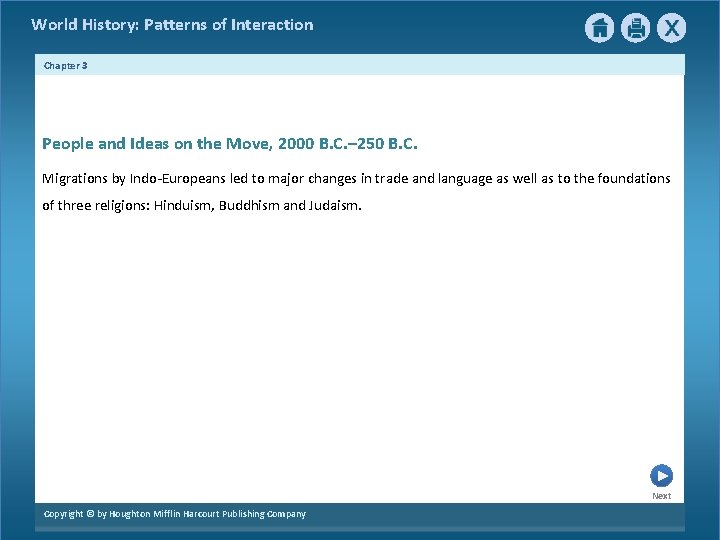 World History: Patterns of Interaction

X

Chapter 3

People and Ideas on the Move, 2000 B.C.–250 B.C.

Migrations by Indo-Europeans led to major changes in trade and language as well as to the foundations of three religions: Hinduism, Buddhism and Judaism.

Next

Copyright © by Houghton Mifflin Harcourt Publishing Company